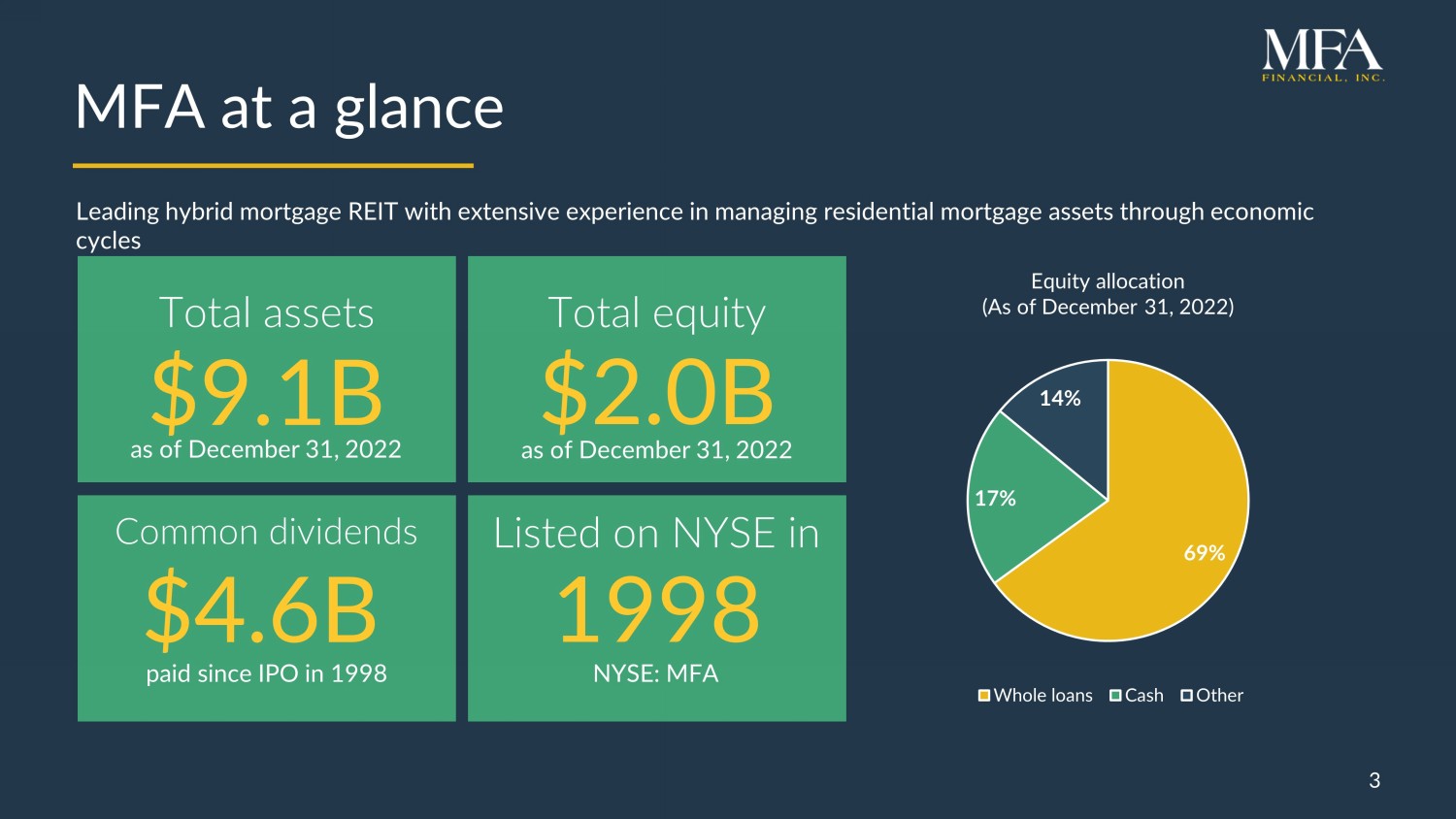 MFA
FINANCIAL, INC.

MFA at a glance

Leading hybrid mortgage REIT with extensive experience in managing residential mortgage assets through economic cycles

Total assets
$9.1B
as of December 31, 2022

Total equity
$2.0B
as of December 31, 2022

Common dividends
$4.6B
paid since IPO in 1998

Listed on NYSE in
1998
NYSE: MFA

Equity allocation
(As of December 31, 2022)

14%
17%
69%

Whole loans Cash Other

3